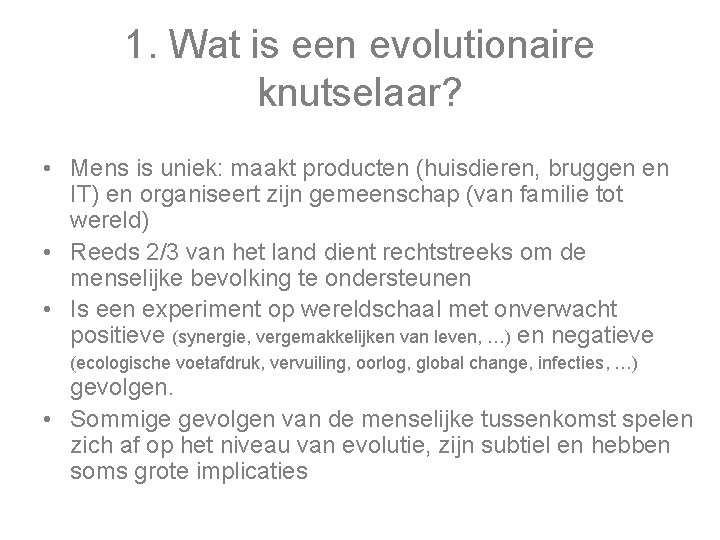 1. Wat is een evolutionaire knutselaar?

• Mens is uniek: maakt producten (huisdieren, bruggen en IT) en organiseert zijn gemeenschap (van familie tot wereld)
• Reeds 2/3 van het land dient rechtstreeks om de menselijke bevolking te ondersteunen
• Is een experiment op wereldschaal met onverwacht positieve (synergie, vergemakkelijken van leven, ...) en negatieve (ecologische voetafdruk, vervuiling, oorlog, global change, infecties, ...) gevolgen.
• Sommige gevolgen van de menselijke tussenkomst spelen zich af op het niveau van evolutie, zijn subtiel en hebben soms grote implicaties